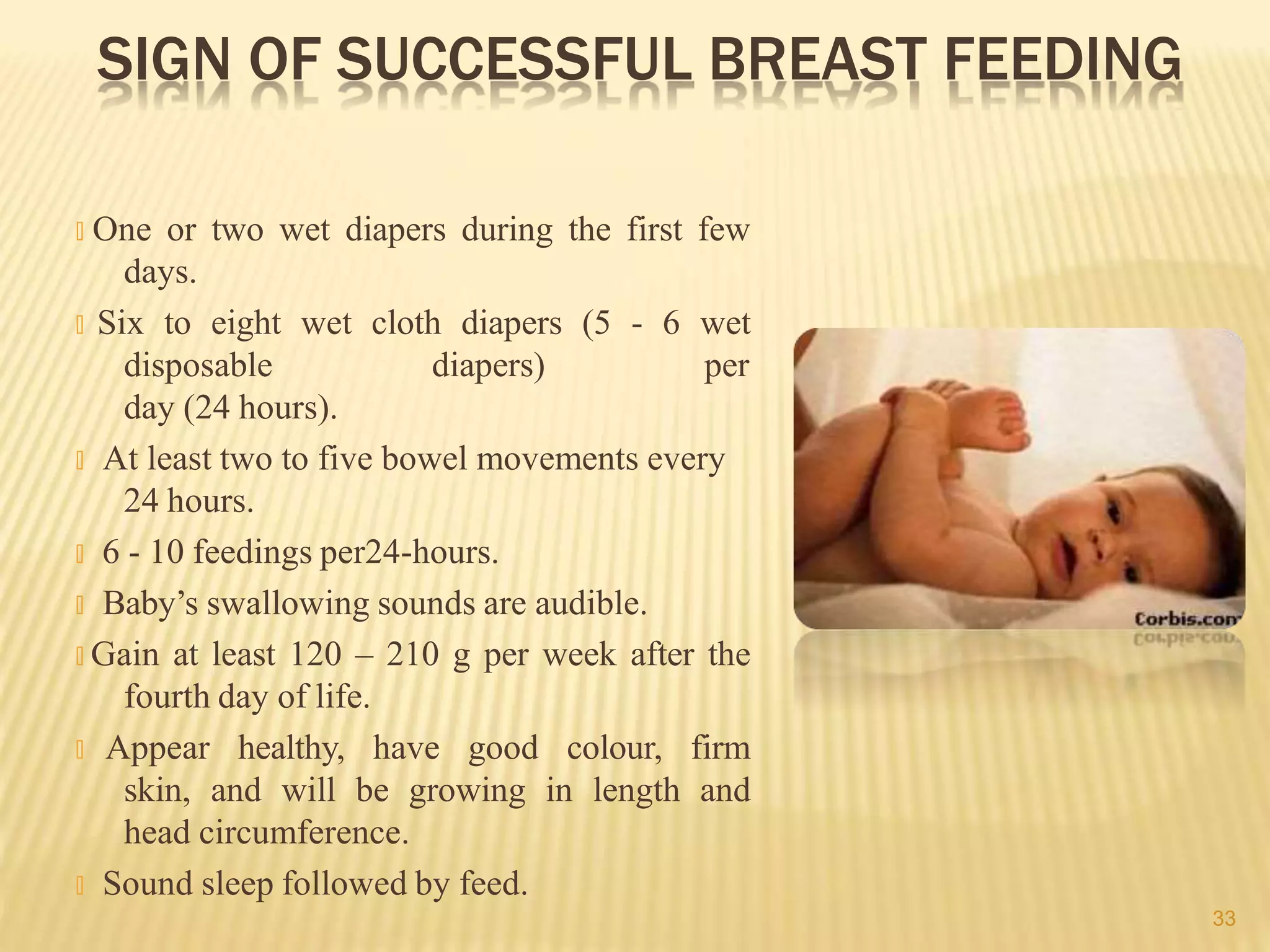 SIGN OF SUCCESSFUL BREAST FEEDING

One or two wet diapers during the first few days.

Six to eight wet cloth diapers (5 - 6 wet disposable diapers) per day (24 hours).

At least two to five bowel movements every 24 hours.

6 - 10 feedings per24-hours.

Baby’s swallowing sounds are audible.

Gain at least 120 – 210 g per week after the fourth day of life.

Appear healthy, have good colour, firm skin, and will be growing in length and head circumference.

Sound sleep followed by feed.

Corbis.com

33